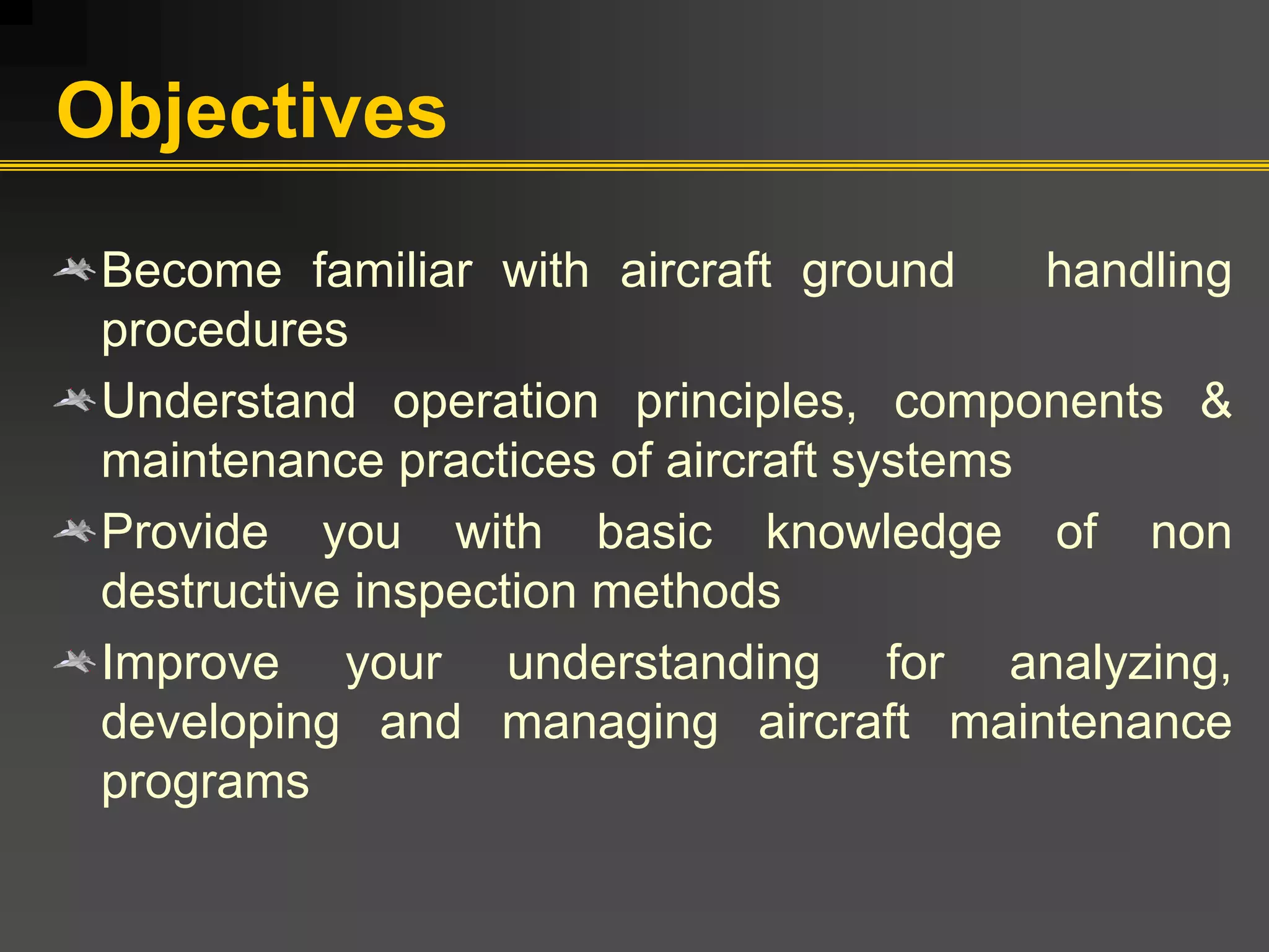 Objectives

Become familiar with aircraft ground handling procedures

Understand operation principles, components & maintenance practices of aircraft systems

Provide you with basic knowledge of non destructive inspection methods

Improve your understanding for analyzing, developing and managing aircraft maintenance programs